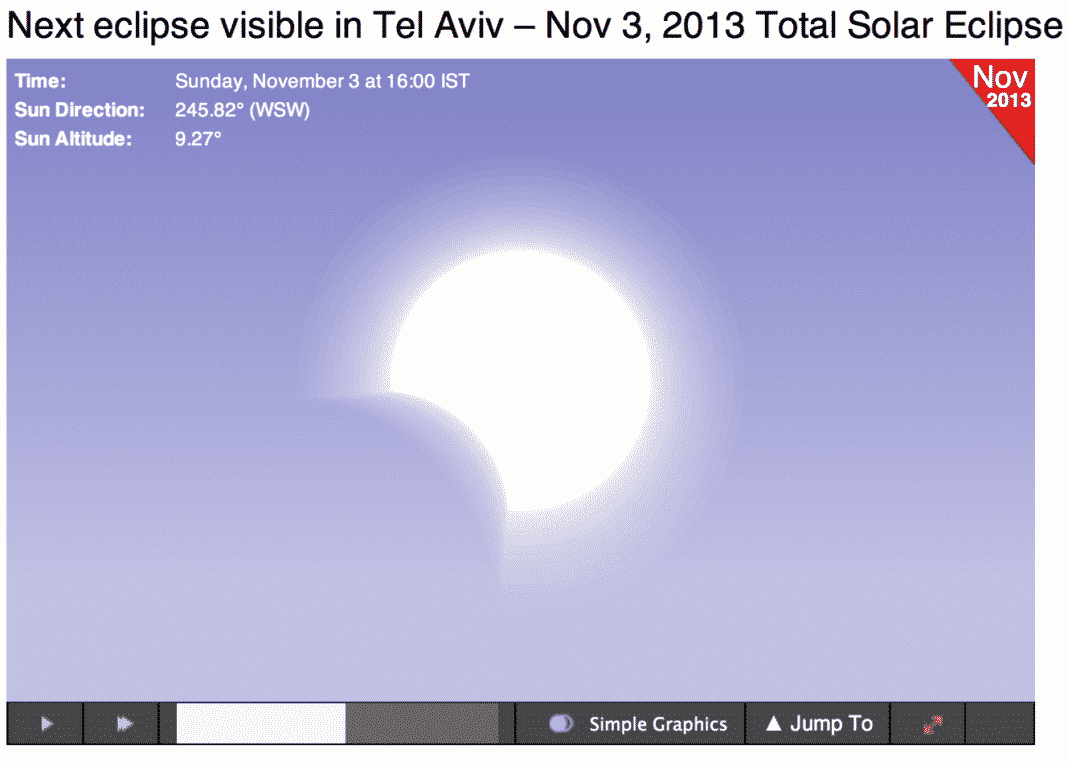 Next eclipse visible in Tel Aviv – Nov 3, 2013 Total Solar Eclipse

Time: Sunday, November 3 at 16:00 IST
Sun Direction: 245.82° (WSW)
Sun Altitude: 9.27°

Nov
2013

Simple Graphics
▲ Jump To